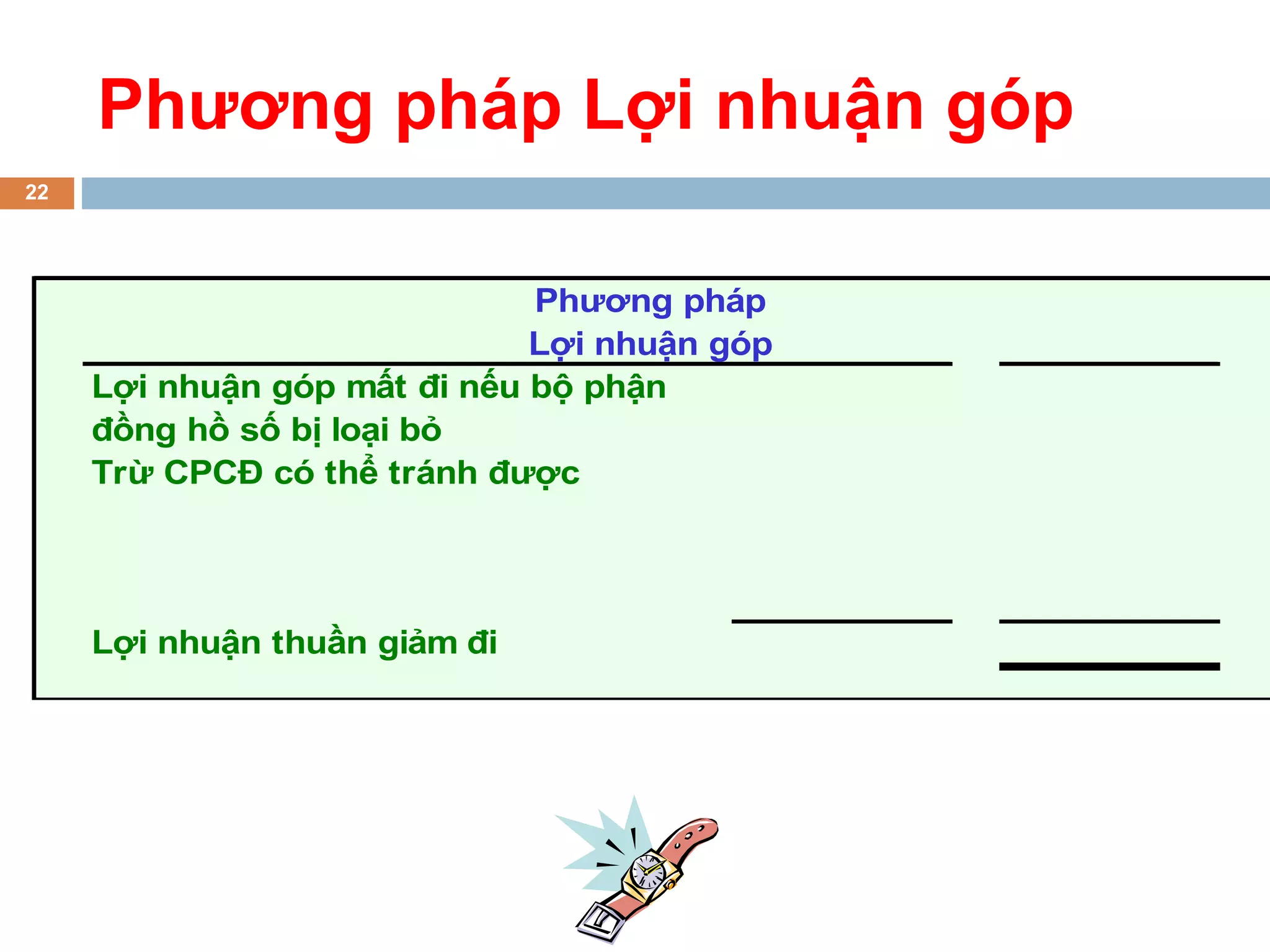 Phương pháp Lợi nhuận góp

22

Phương pháp
Lợi nhuận góp

Lợi nhuận góp mất đi nếu bộ phận đồng hồ số bị loại bỏ
Trừ CPCĐ có thể tránh được

Lợi nhuận thuần giảm đi